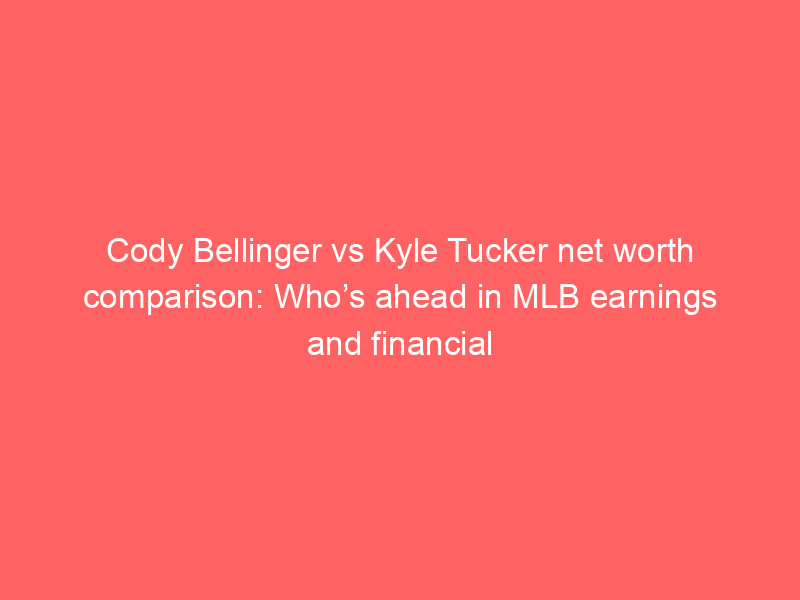 Cody Bellinger vs Kyle Tucker net worth comparison: Who’s ahead in MLB earnings and financial